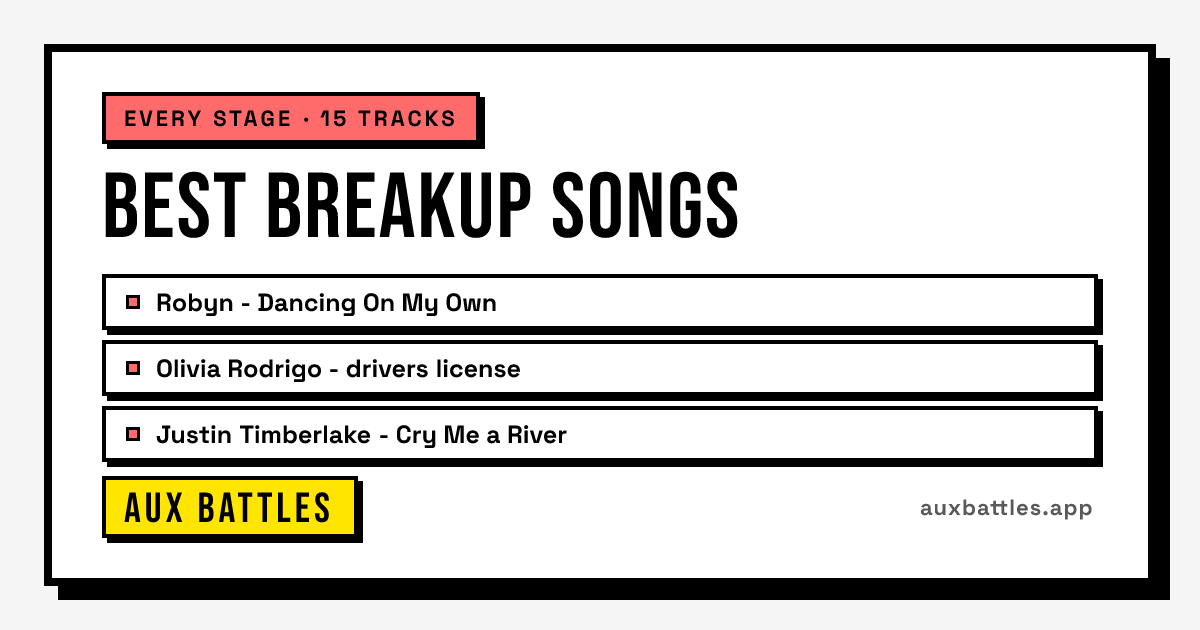 EVERY STAGE · 15 TRACKS

BEST BREAKUP SONGS

Robyn - Dancing On My Own

Olivia Rodrigo - drivers license

Justin Timberlake - Cry Me a River

AUX BATTLES

auxbattles.app